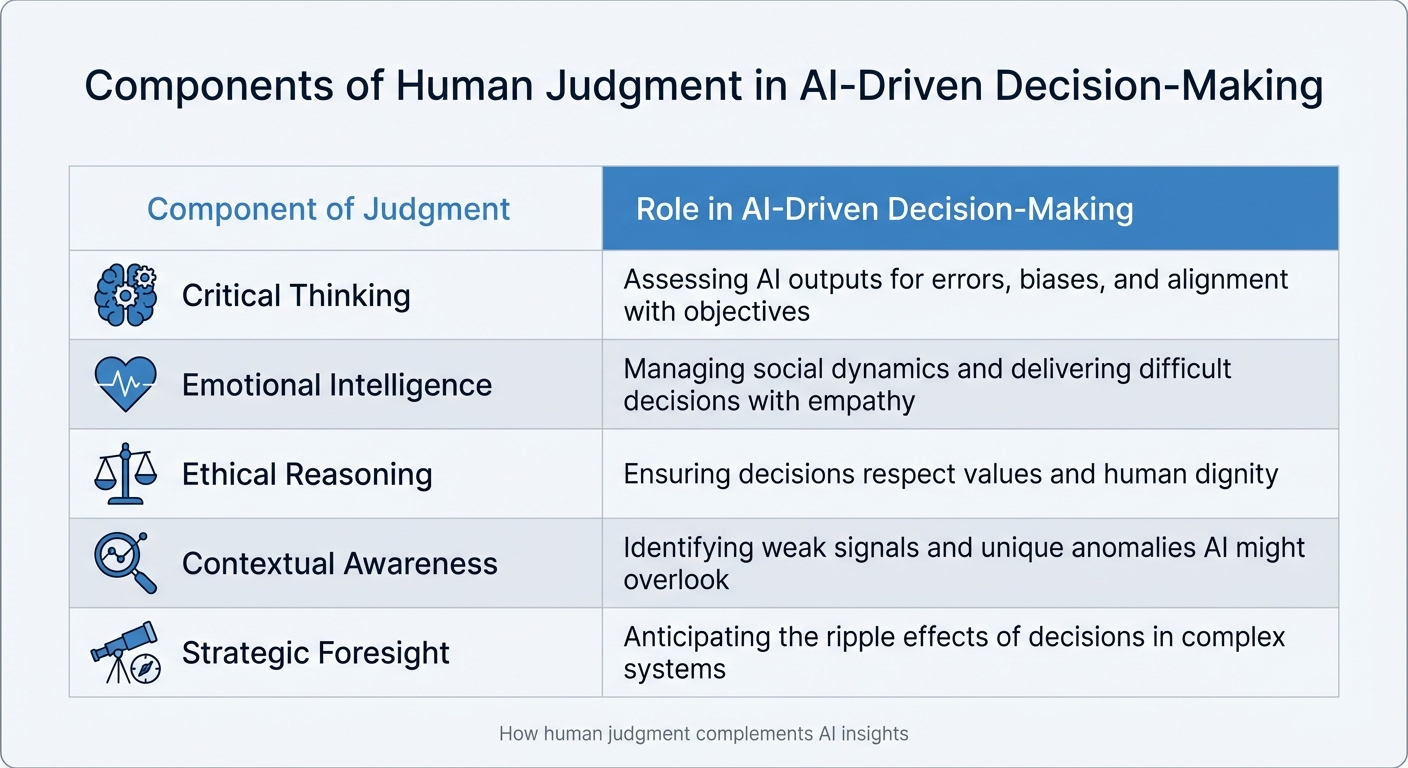 Components of Human Judgment in AI-Driven Decision-Making

| Component of Judgment | Role in AI-Driven Decision-Making |
|---|---|
| Critical Thinking | Assessing AI outputs for errors, biases, and alignment with objectives |
| Emotional Intelligence | Managing social dynamics and delivering difficult decisions with empathy |
| Ethical Reasoning | Ensuring decisions respect values and human dignity |
| Contextual Awareness | Identifying weak signals and unique anomalies AI might overlook |
| Strategic Foresight | Anticipating the ripple effects of decisions in complex systems |

How human judgment complements AI insights